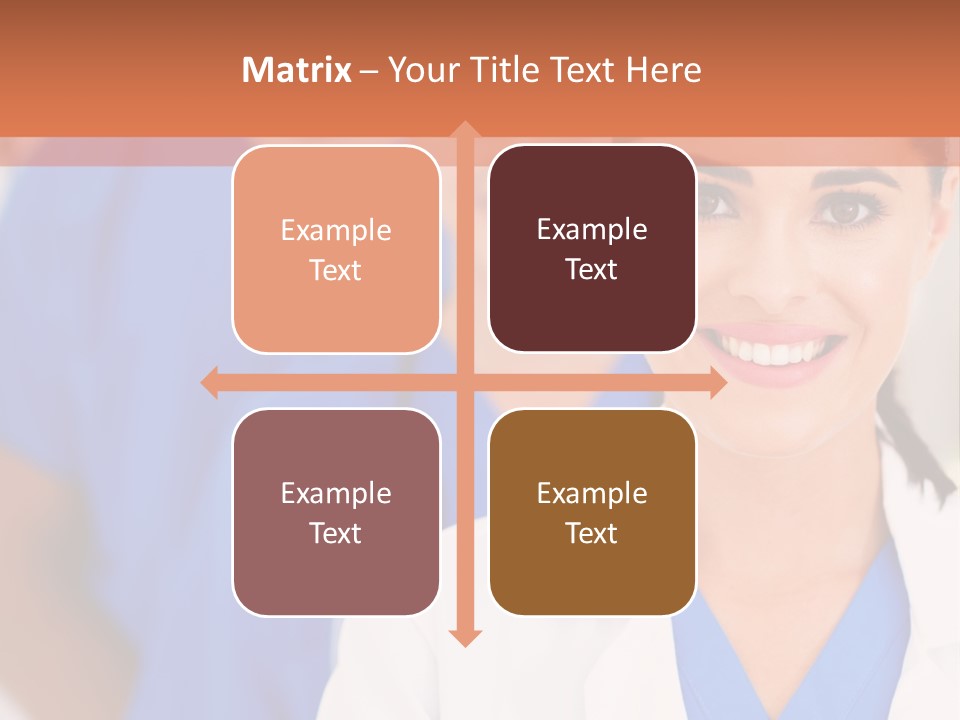 Matrix – Your Title Text Here

Example Text

Example Text

Example Text

Example Text